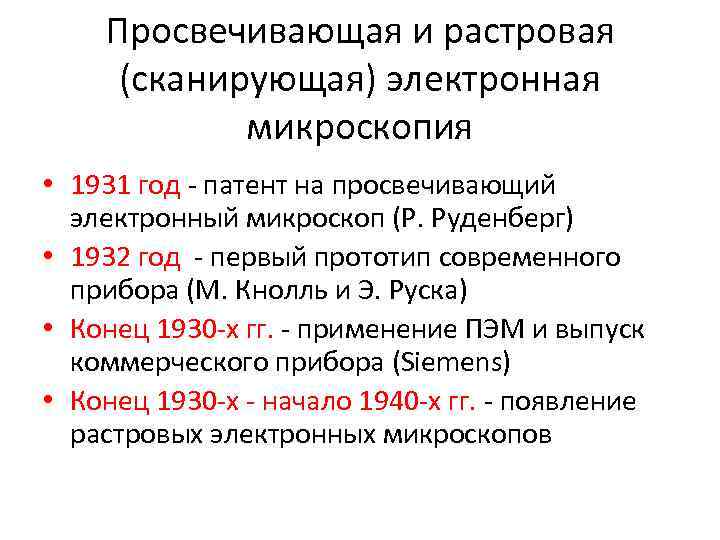 Просвечивающая и растровая (сканирующая) электронная микроскопия

• 1931 год - патент на просвечивающий электронный микроскоп (Р. Руденберг)
• 1932 год - первый прототип современного прибора (М. Кнолль и Э. Руска)
• Конец 1930-х гг. - применение ПЭМ и выпуск коммерческого прибора (Siemens)
• Конец 1930-х - начало 1940-х гг. - появление растровых электронных микроскопов